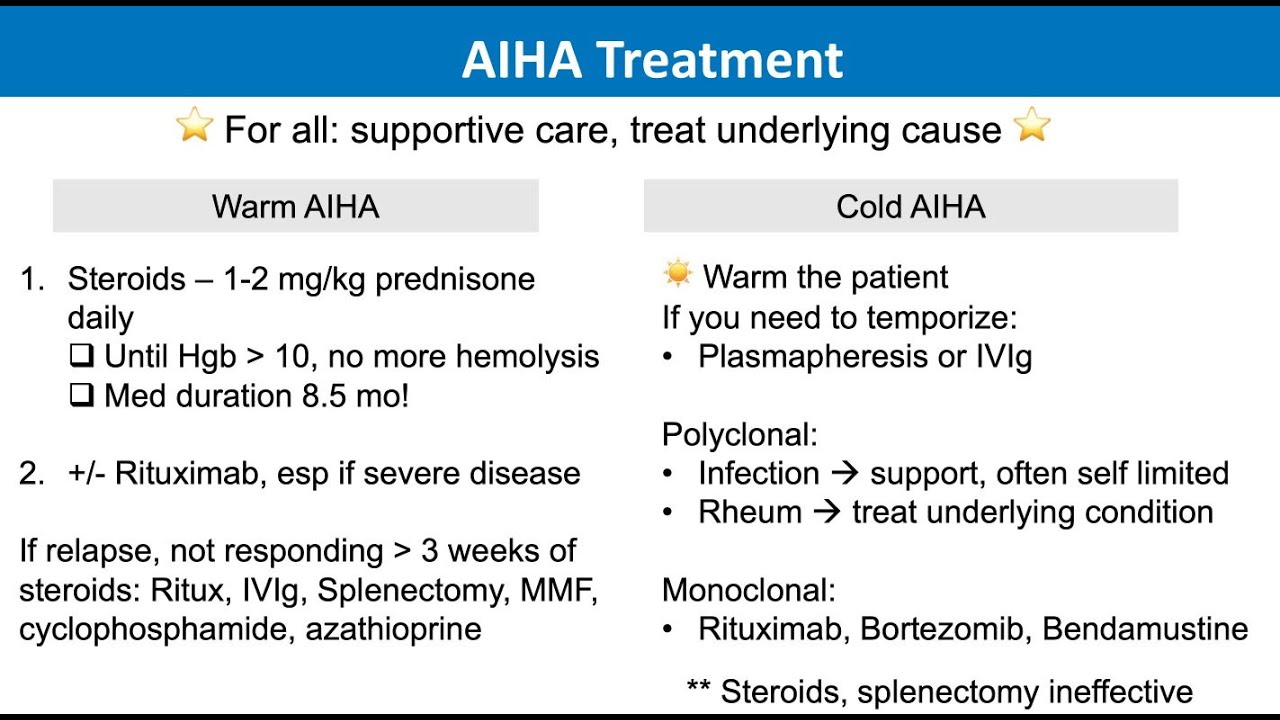 AIHA Treatment

⭐ For all: supportive care, treat underlying cause ⭐

Warm AIHA

1. Steroids – 1-2 mg/kg prednisone daily
❑ Until Hgb > 10, no more hemolysis
❑ Med duration 8.5 mo!

2. +/- Rituximab, esp if severe disease

If relapse, not responding > 3 weeks of steroids: Ritux, IVIg, Splenectomy, MMF, cyclophosphamide, azathioprine

Cold AIHA

☀ Warm the patient
If you need to temporize:
• Plasmapheresis or IVIg

Polyclonal:
• Infection → support, often self limited
• Rheum → treat underlying condition

Monoclonal:
• Rituximab, Bortezomib, Bendamustine

** Steroids, splenectomy ineffective